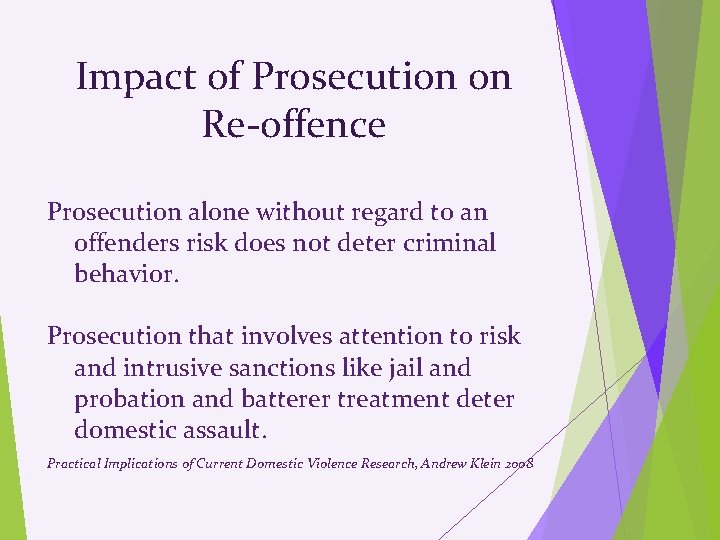 Impact of Prosecution on Re-offence

Prosecution alone without regard to an offenders risk does not deter criminal behavior.

Prosecution that involves attention to risk and intrusive sanctions like jail and probation and batterer treatment deter domestic assault.

Practical Implications of Current Domestic Violence Research, Andrew Klein 2008